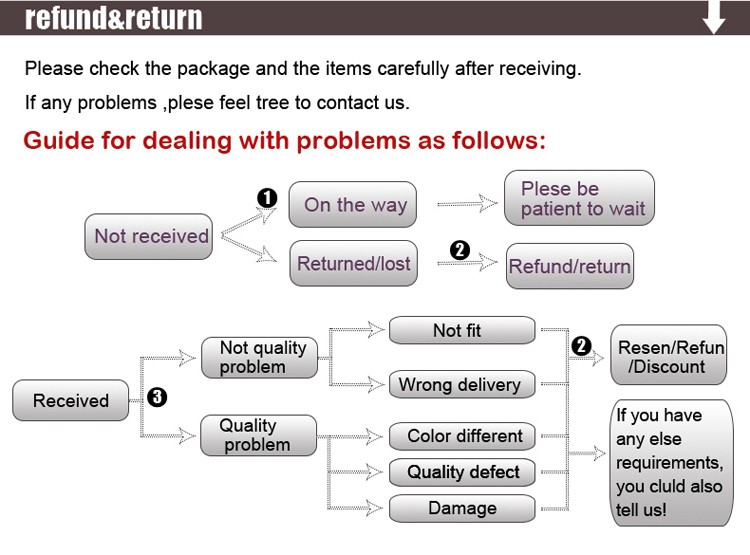 refund&return

Please check the package and the items carefully after receiving.

If any problems ,plese feel tree to contact us.

Guide for dealing with problems as follows:

Not received

❶ On the way

Plese be patient to wait

Returned/lost

❷ Refund/return

Received

❸

Not quality problem

Quality problem

Not fit

Wrong delivery

Color different

Quality defect

Damage

❷ Resen/Refun /Discount

If you have any else requirements, you cluld also tell us!